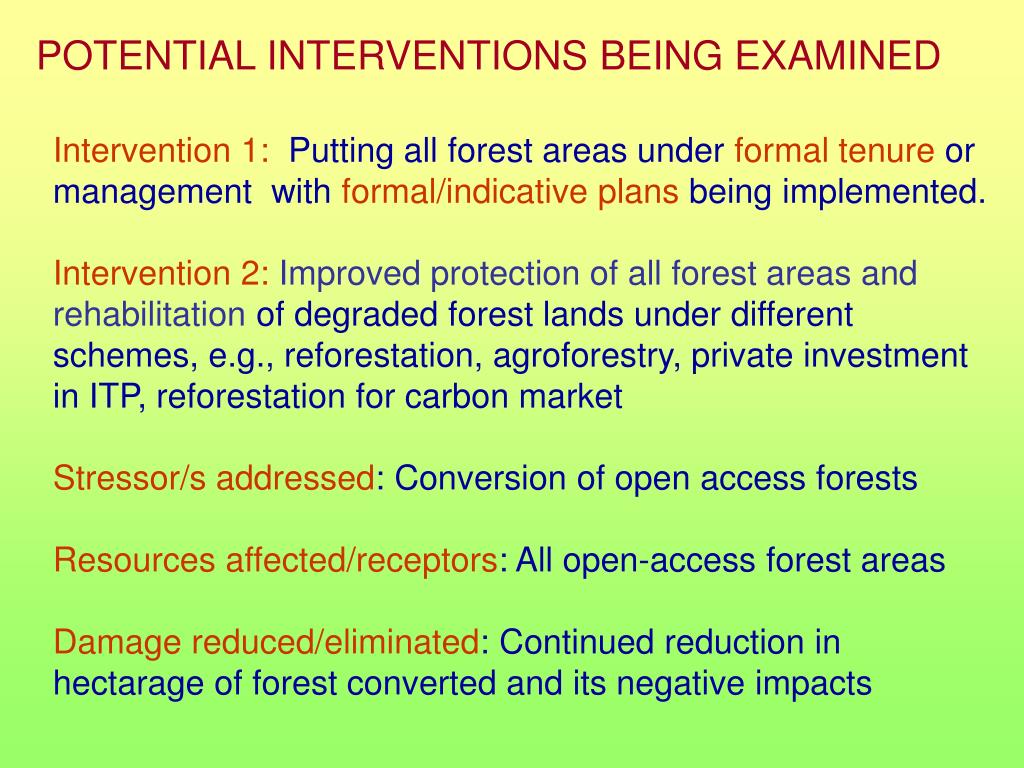 POTENTIAL INTERVENTIONS BEING EXAMINED

Intervention 1: Putting all forest areas under formal tenure or management with formal/indicative plans being implemented.

Intervention 2: Improved protection of all forest areas and rehabilitation of degraded forest lands under different schemes, e.g., reforestation, agroforestry, private investment in ITP, reforestation for carbon market

Stressor/s addressed: Conversion of open access forests

Resources affected/receptors: All open-access forest areas

Damage reduced/eliminated: Continued reduction in hectarage of forest converted and its negative impacts